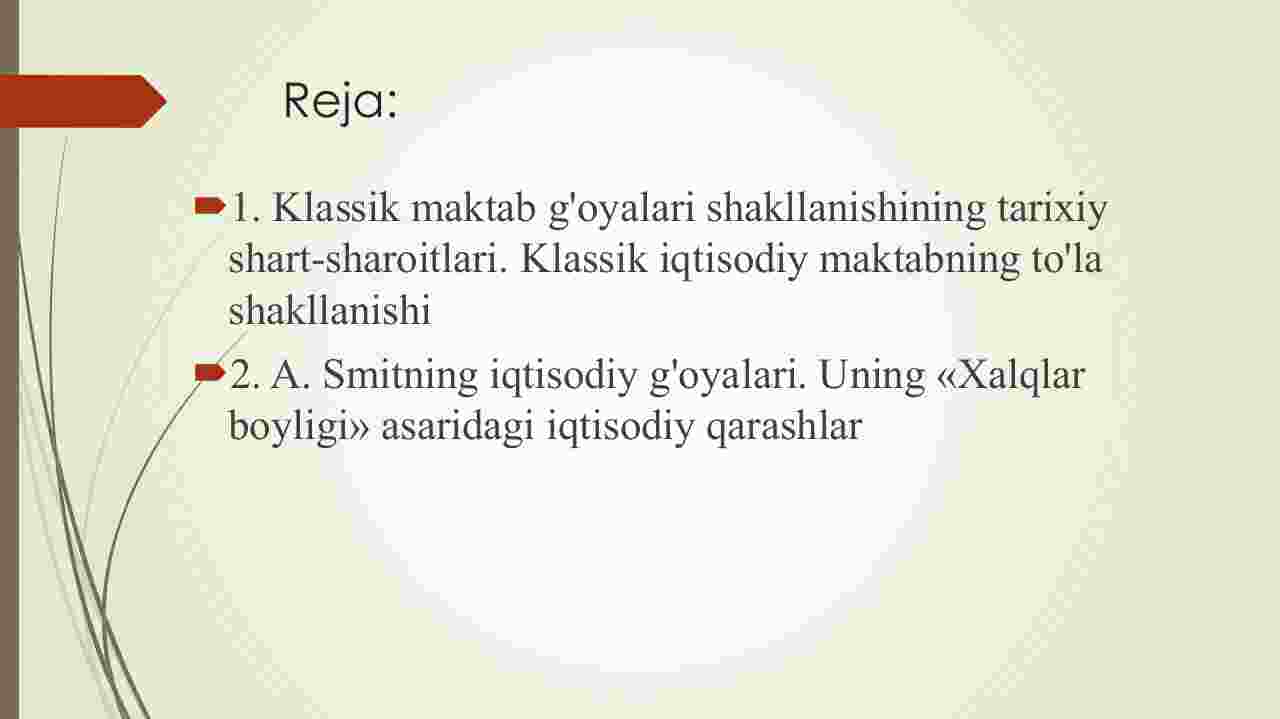 Reja:

1. Klassik maktab g'oyalari shakllanishining tarixiy shart-sharoitlari. Klassik iqtisodiy maktabning to'la shakllanishi

2. A. Smitning iqtisodiy g'oyalari. Uning «Xalqlar boyligi» asaridagi iqtisodiy qarashlar